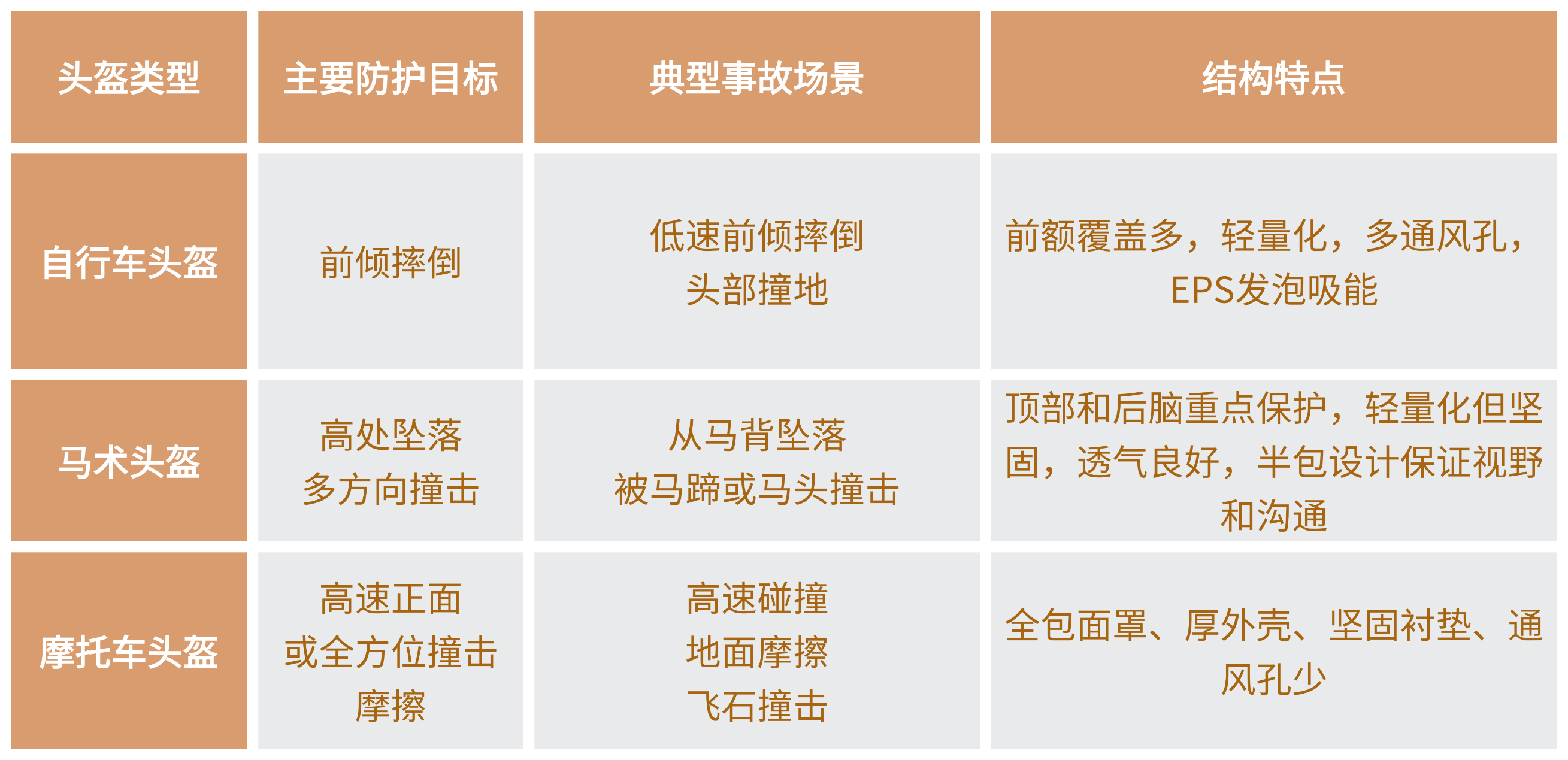 | 头盔类型 | 主要防护目标 | 典型事故场景 | 结构特点 |
|---|---|---|---|
| 自行车头盔 | 前倾摔倒 | 低速前倾摔倒 头部撞地 | 前额覆盖多，轻量化，多通风孔，EPS发泡吸能 |
| 马术头盔 | 高处坠落 多方向撞击 | 从马背坠落 被马蹄或马头撞击 | 顶部和后脑重点保护，轻量化但坚固，透气良好，半包设计保证视野和沟通 |
| 摩托车头盔 | 高速正面 或全方位撞击 摩擦 | 高速碰撞 地面摩擦 飞石撞击 | 全包面罩、厚外壳、坚固衬垫、通风孔少 |